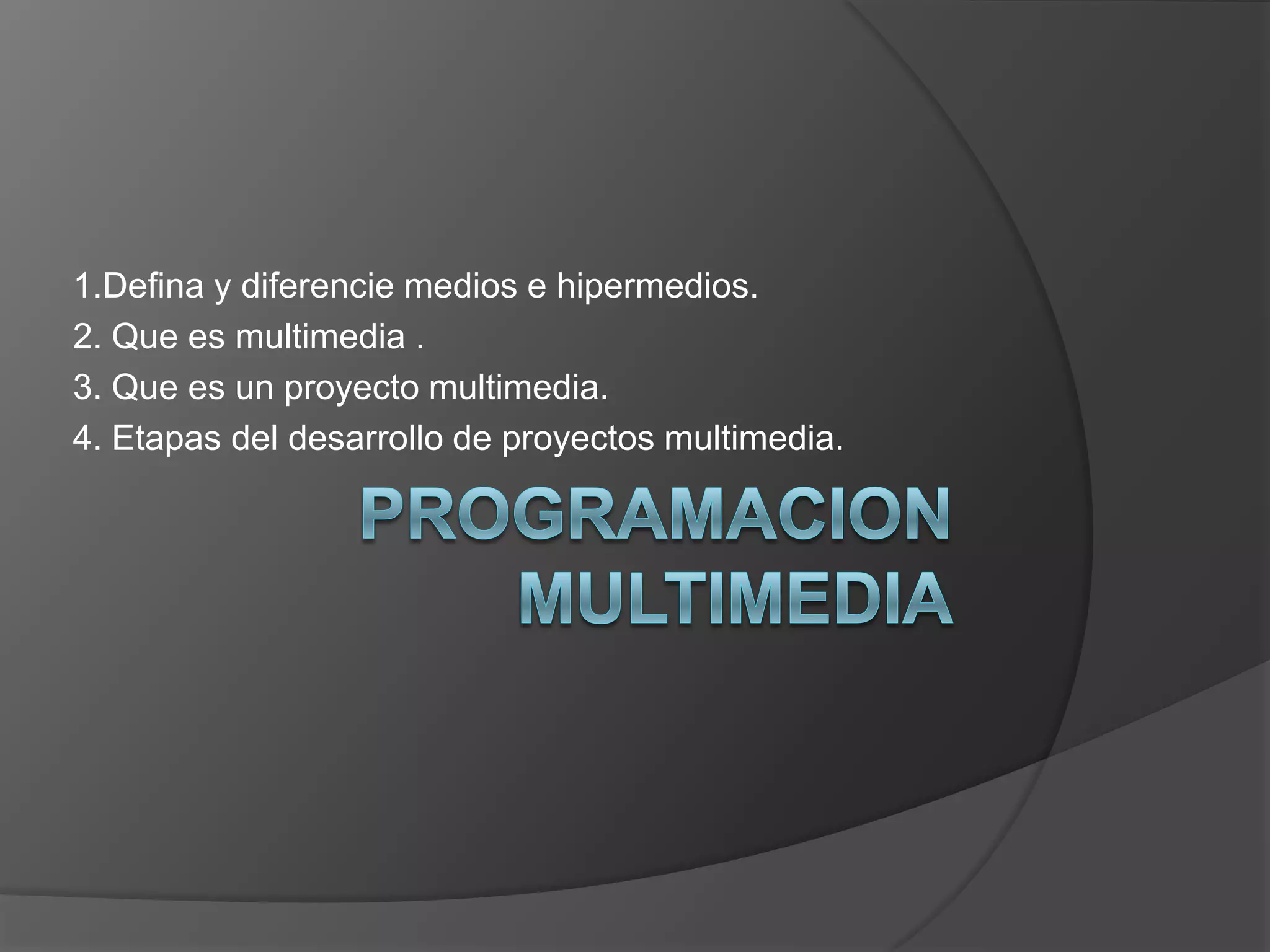 1.Defina y diferencie medios e hipermedios.
2. Que es multimedia .
3. Que es un proyecto multimedia.
4. Etapas del desarrollo de proyectos multimedia.

PROGRAMACION MULTIMEDIA